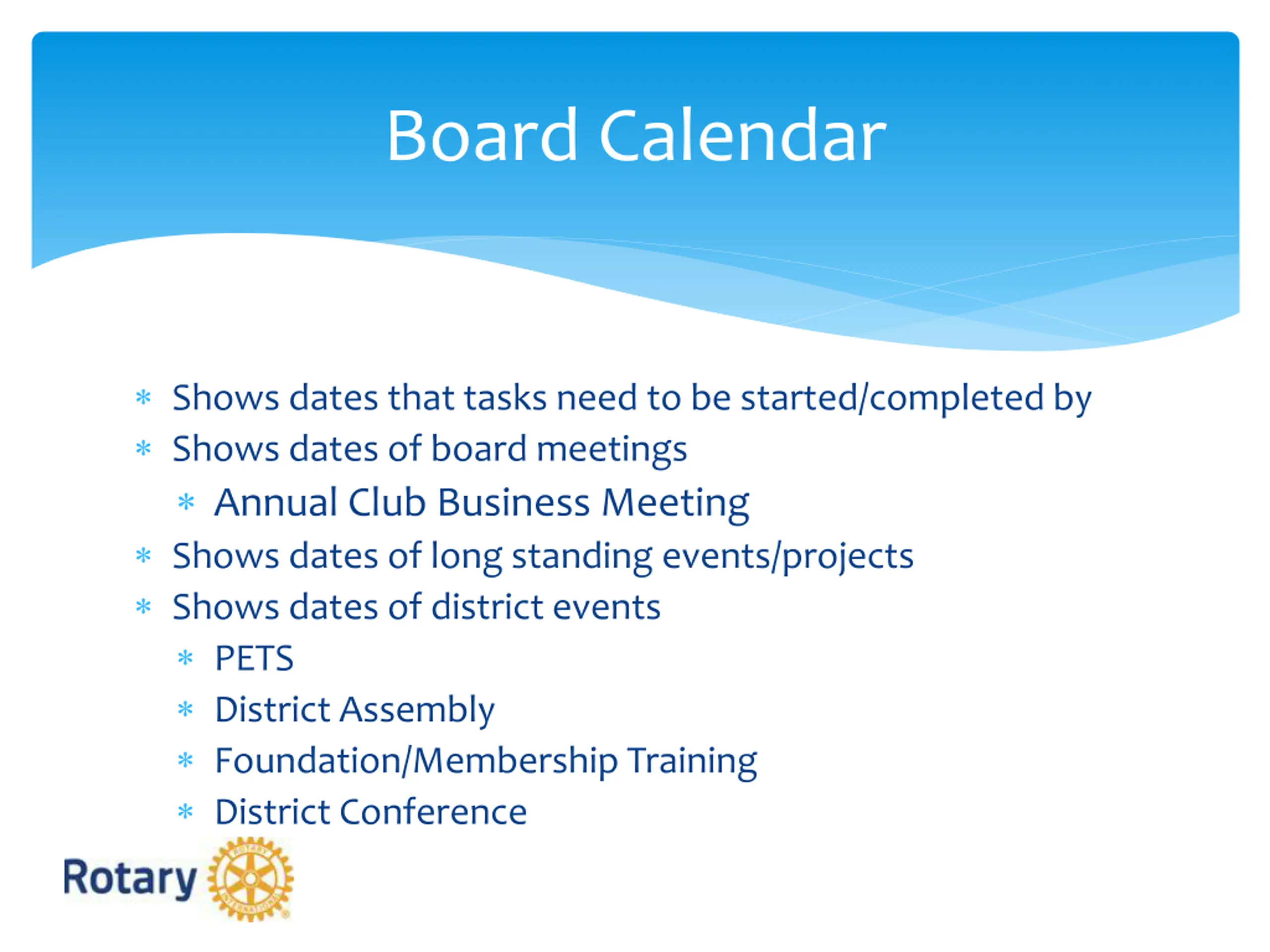 Board Calendar

* Shows dates that tasks need to be started/completed by
* Shows dates of board meetings
  * Annual Club Business Meeting
* Shows dates of long standing events/projects
* Shows dates of district events
  * PETS
  * District Assembly
  * Foundation/Membership Training
  * District Conference

Rotary

ROTARY INTERNATIONAL